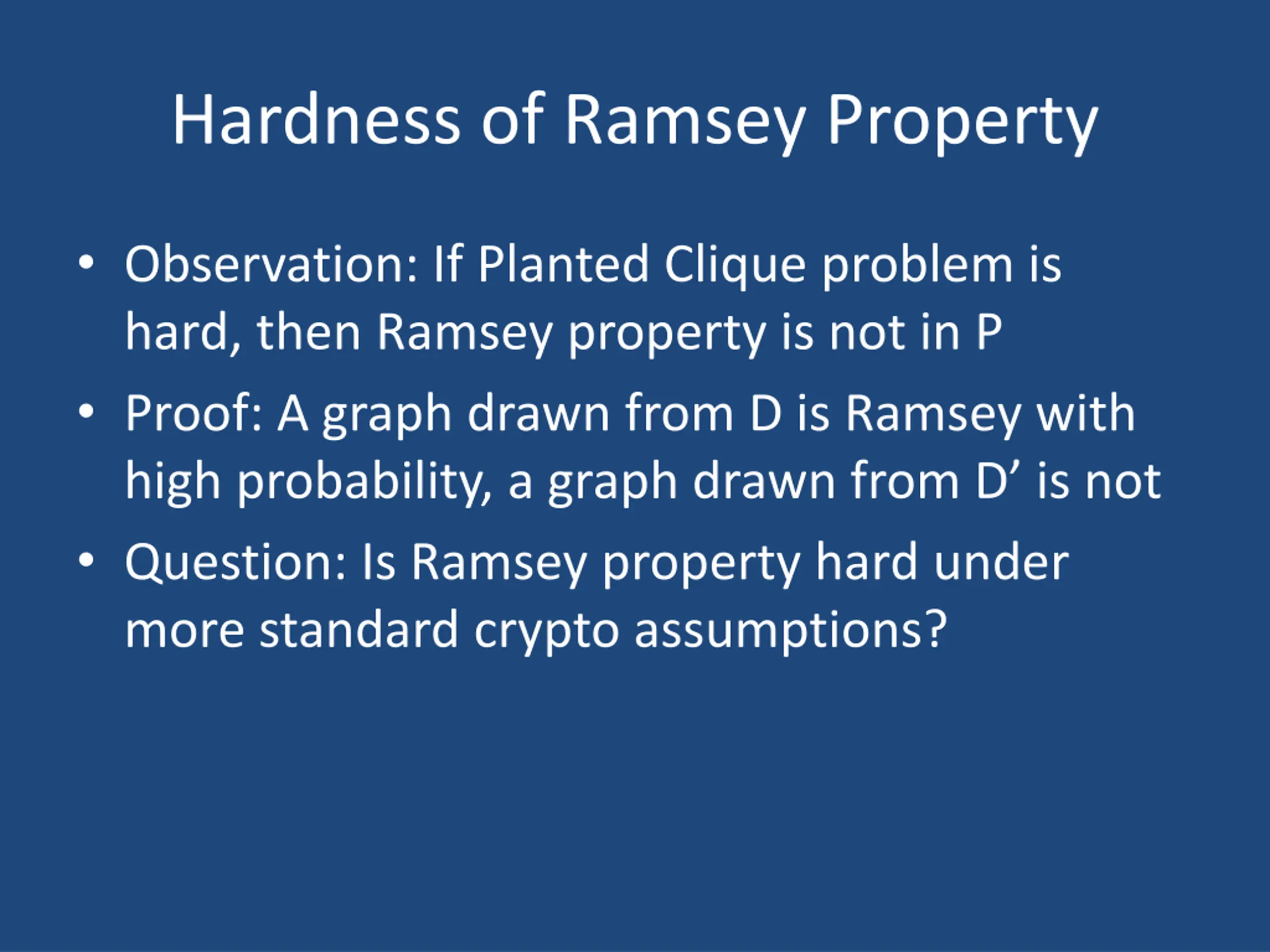 Hardness of Ramsey Property

• Observation: If Planted Clique problem is hard, then Ramsey property is not in P

• Proof: A graph drawn from D is Ramsey with high probability, a graph drawn from D’ is not

• Question: Is Ramsey property hard under more standard crypto assumptions?